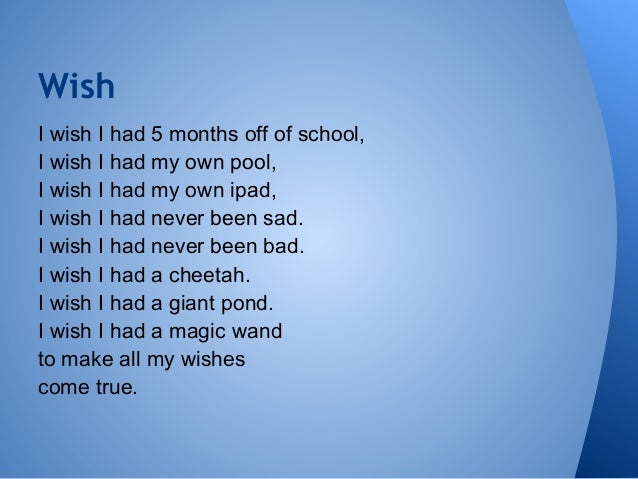 Wish

I wish I had 5 months off of school,
I wish I had my own pool,
I wish I had my own ipad,
I wish I had never been sad.
I wish I had never been bad.
I wish I had a cheetah.
I wish I had a giant pond.
I wish I had a magic wand
to make all my wishes
come true.